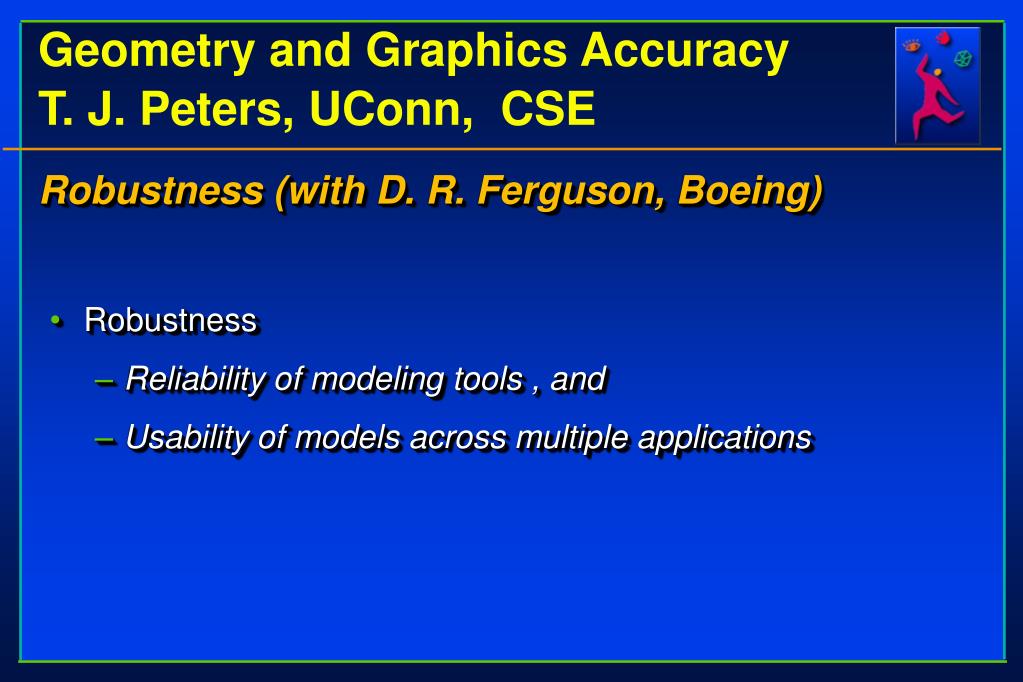 Geometry and Graphics Accuracy
T. J. Peters, UConn, CSE

Robustness (with D. R. Ferguson, Boeing)

• Robustness
– Reliability of modeling tools , and
– Usability of models across multiple applications